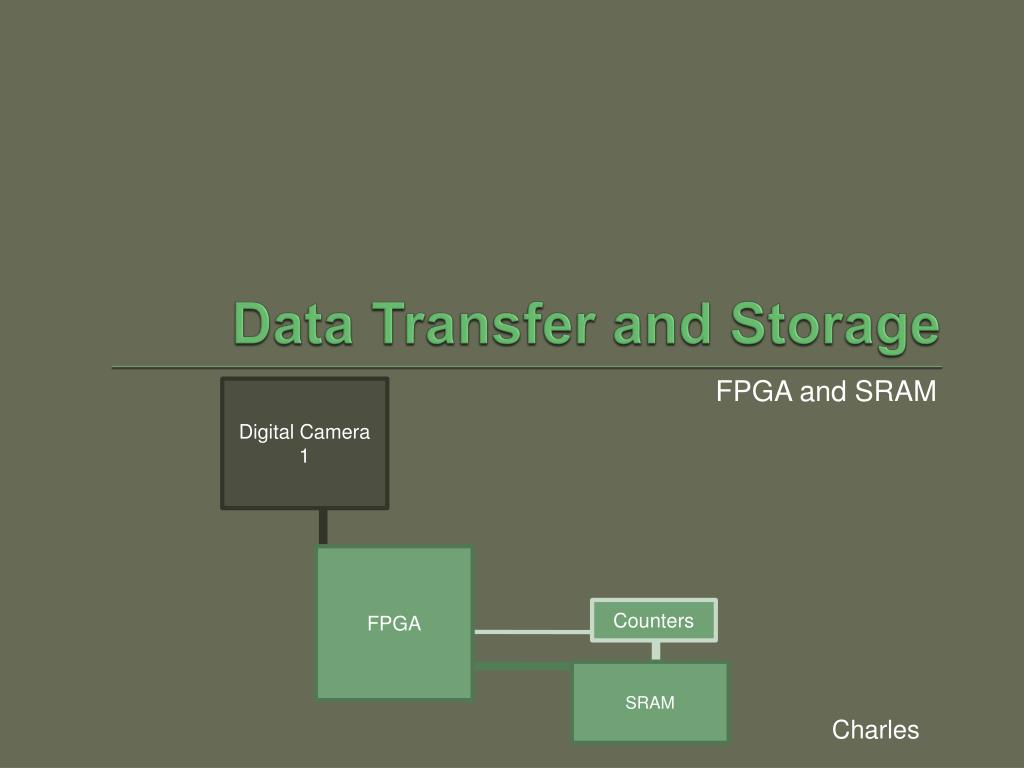 Data Transfer and Storage

FPGA and SRAM

Digital Camera 1

FPGA

Counters

SRAM

Charles